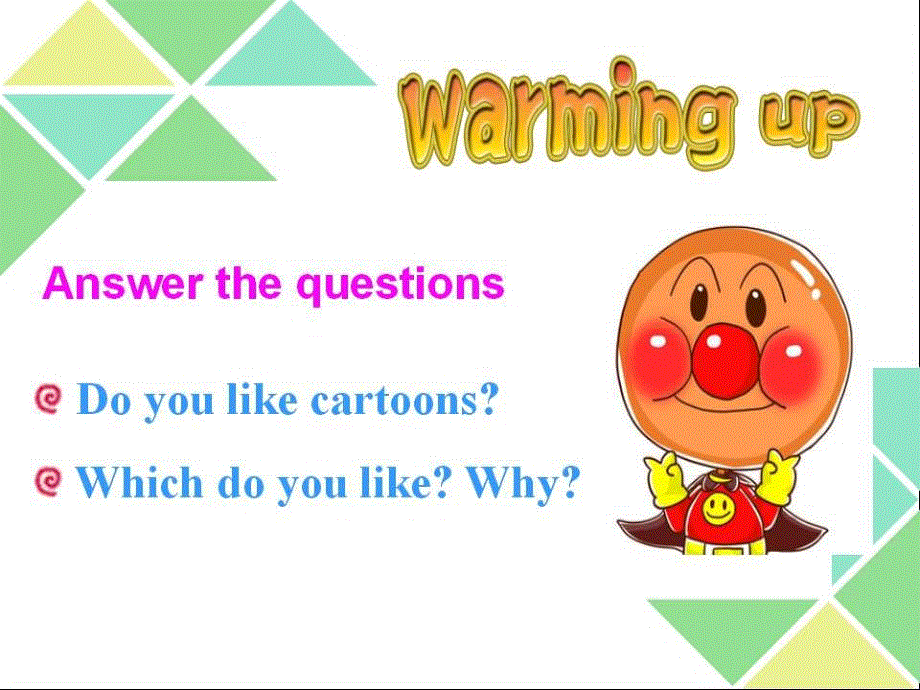 Warming up

Answer the questions

Do you like cartoons?

Which do you like? Why?